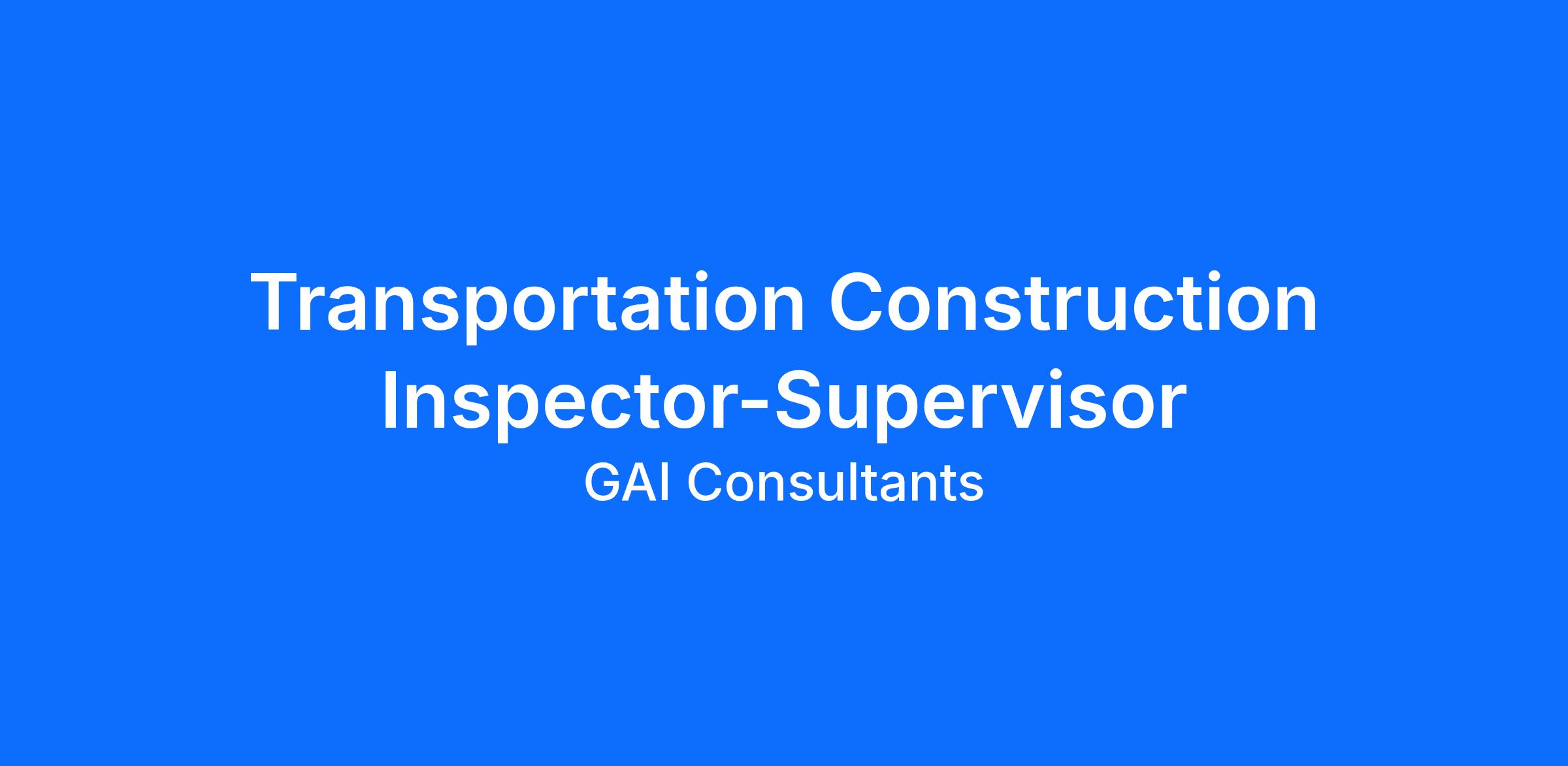 Transportation Construction Inspector-Supervisor

GAI Consultants